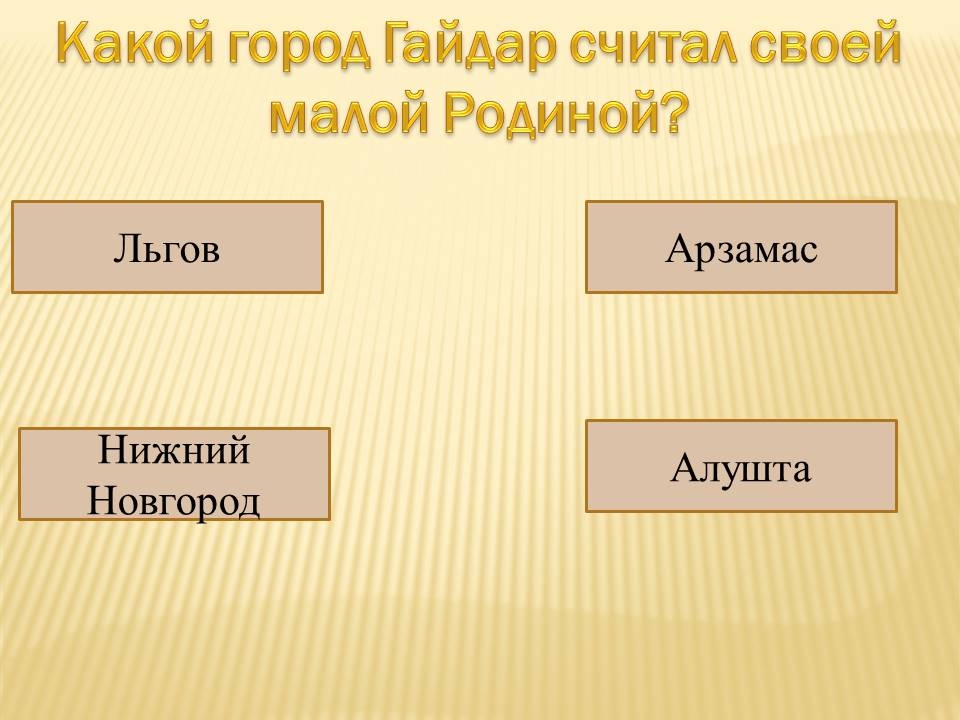 Какой город Гайдар считал своей малой Родиной?

Льгов

Арзамас

Нижний Новгород

Алушта